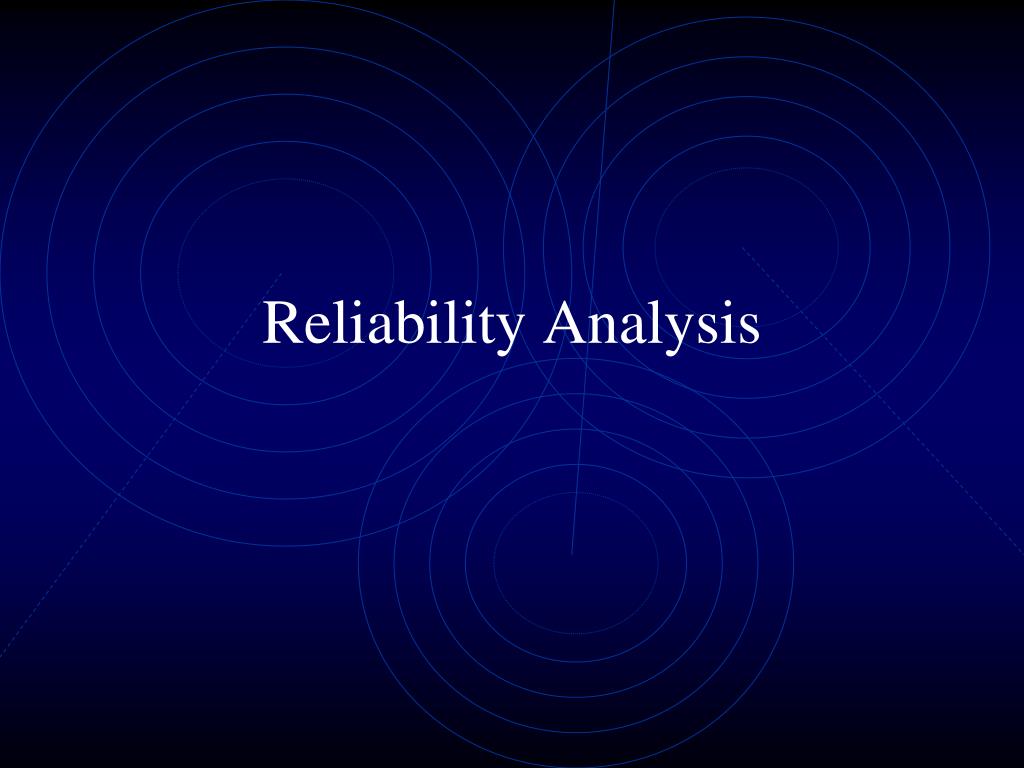 Reliability Analysis